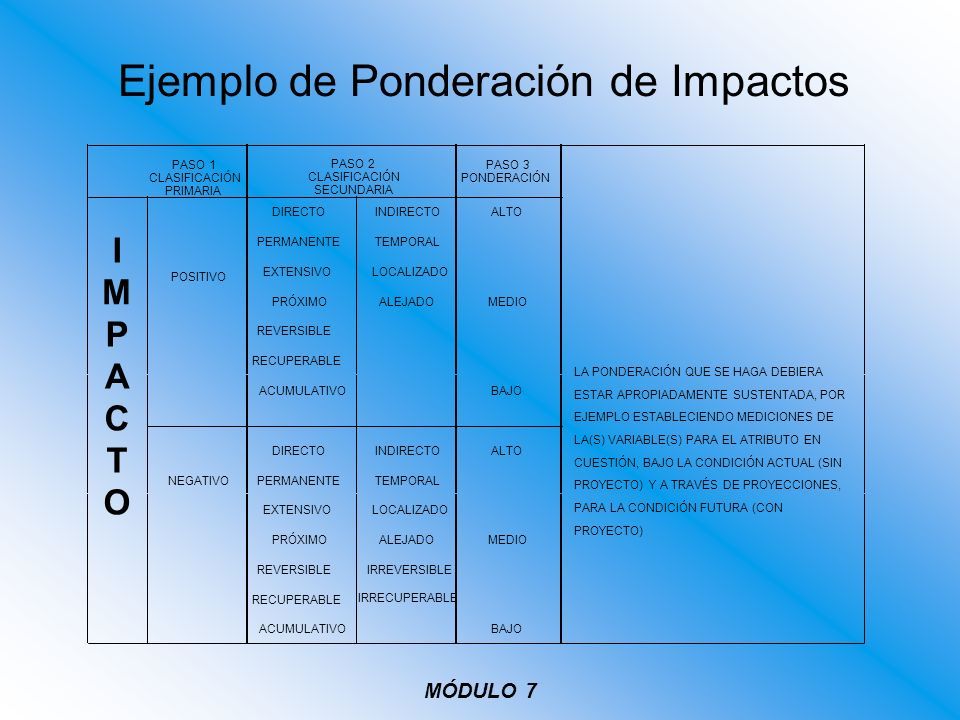 Ejemplo de Ponderación de Impactos

| | PASO 1 CLASIFICACIÓN PRIMARIA | PASO 2 CLASIFICACIÓN SECUNDARIA | | PASO 3 PONDERACIÓN | |
|---|---|---|---|---|---|
| IMPACTO | POSITIVO | DIRECTO | INDIRECTO | ALTO | LA PONDERACIÓN QUE SE HAGA DEBIERA ESTAR APROPIADAMENTE SUSTENTADA, POR EJEMPLO ESTABLECIENDO MEDICIONES DE LA(S) VARIABLE(S) PARA EL ATRIBUTO EN CUESTIÓN, BAJO LA CONDICIÓN ACTUAL (SIN PROYECTO) Y A TRAVÉS DE PROYECCIONES, PARA LA CONDICIÓN FUTURA (CON PROYECTO) |
| | | PERMANENTE | TEMPORAL | | |
| | | EXTENSIVO | LOCALIZADO | | |
| | | PRÓXIMO | ALEJADO | MEDIO | |
| | | REVERSIBLE | | | |
| | | RECUPERABLE | | | |
| | | ACUMULATIVO | | BAJO | |
| | NEGATIVO | DIRECTO | INDIRECTO | ALTO | |
| | | PERMANENTE | TEMPORAL | | |
| | | EXTENSIVO | LOCALIZADO | | |
| | | PRÓXIMO | ALEJADO | MEDIO | |
| | | REVERSIBLE | IRREVERSIBLE | | |
| | | RECUPERABLE | IRRECUPERABLE | | |
| | | ACUMULATIVO | | BAJO | |

MÓDULO 7